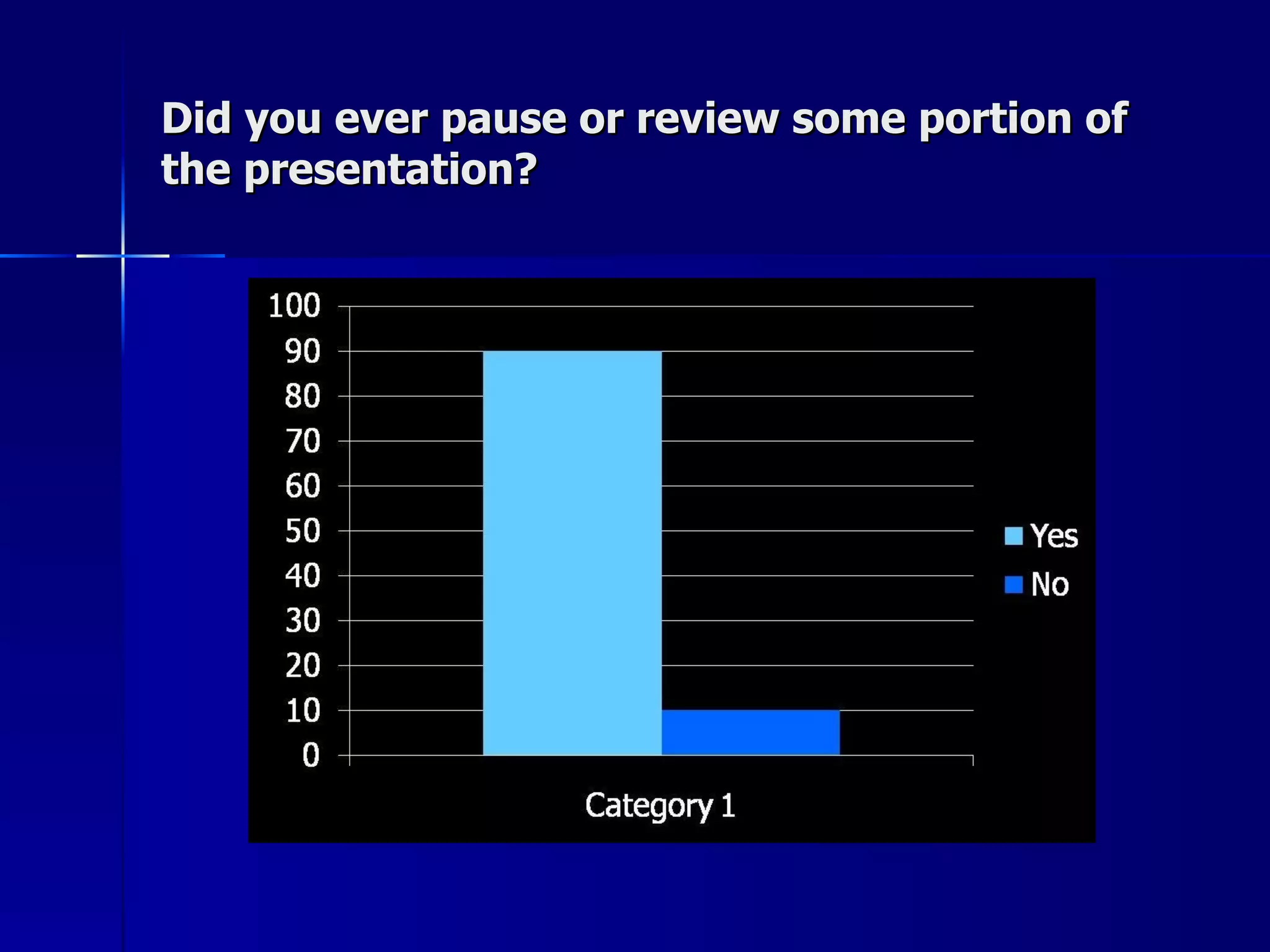 Did you ever pause or review some portion of the presentation?

100
90
80
70
60
50
40
30
20
10
0

Category 1

Yes
No